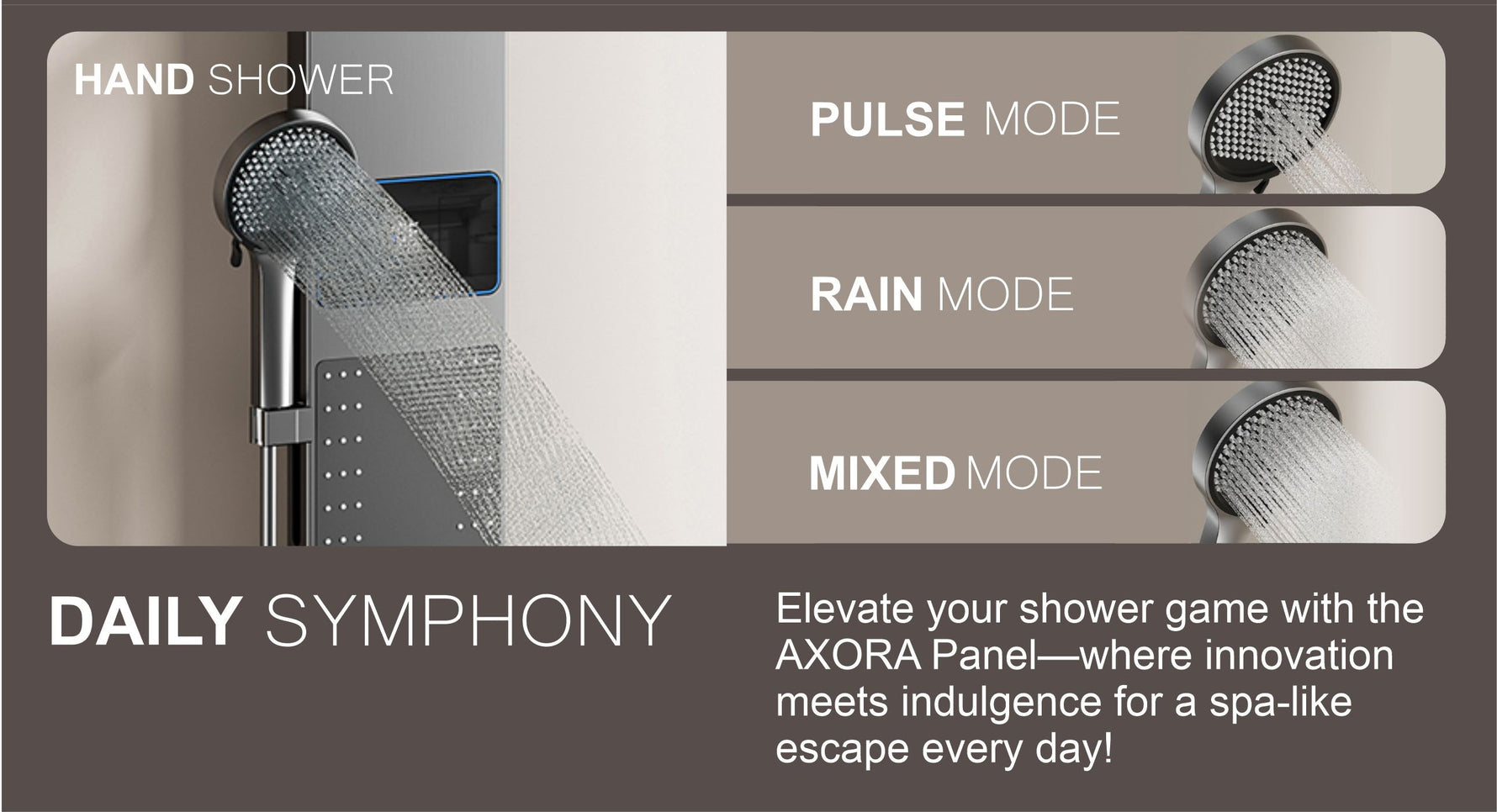 HAND SHOWER

PULSE MODE

RAIN MODE

MIXED MODE

DAILY SYMPHONY

Elevate your shower game with the AXORA Panel—where innovation meets indulgence for a spa-like escape every day!